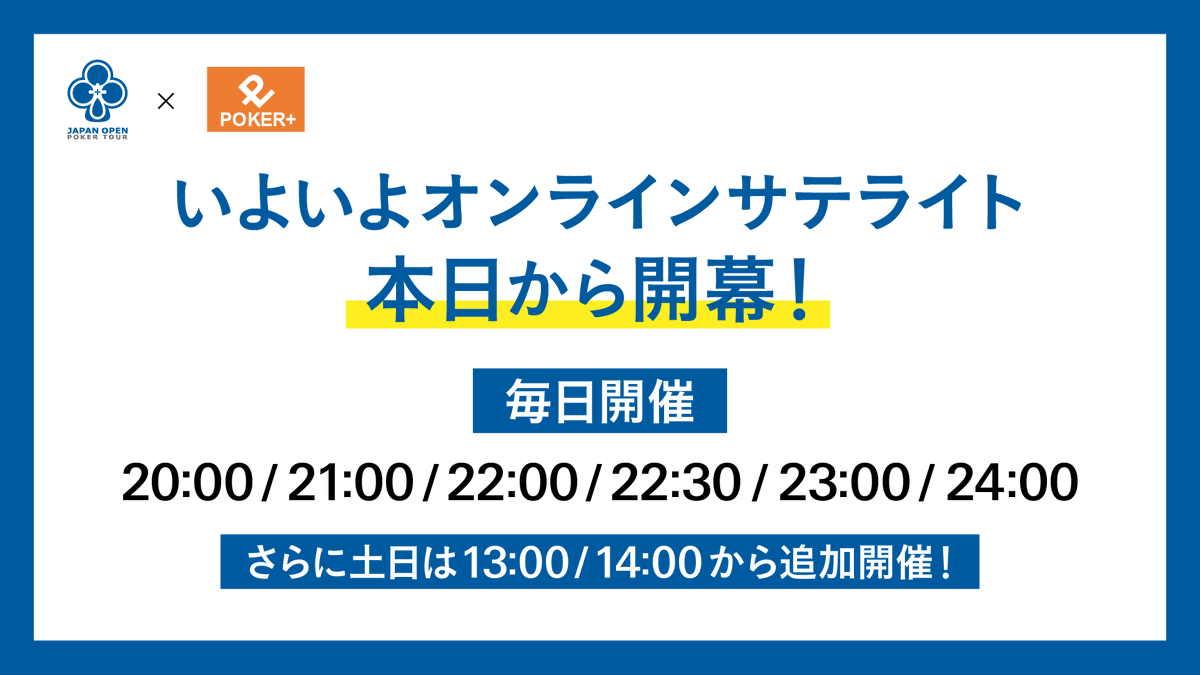 JAPAN OPEN POKER TOUR × POKER+

いよいよオンラインサテライト
本日から開幕！

毎日開催

20:00 / 21:00 / 22:00 / 22:30 / 23:00 / 24:00

さらに土日は13:00 / 14:00から追加開催！